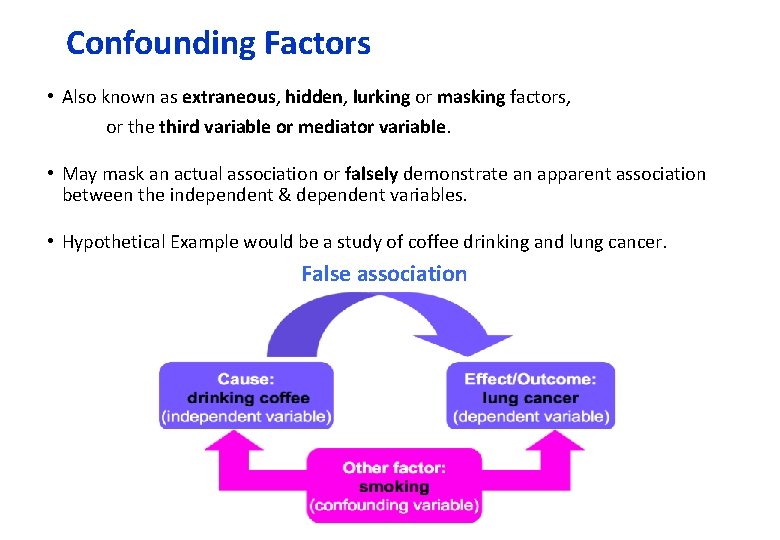 Confounding Factors

• Also known as extraneous, hidden, lurking or masking factors, or the third variable or mediator variable.

• May mask an actual association or falsely demonstrate an apparent association between the independent & dependent variables.

• Hypothetical Example would be a study of coffee drinking and lung cancer.

False association

Cause:
drinking coffee
(independent variable)

Effect/Outcome:
lung cancer
(dependent variable)

Other factor:
smoking
(confounding variable)